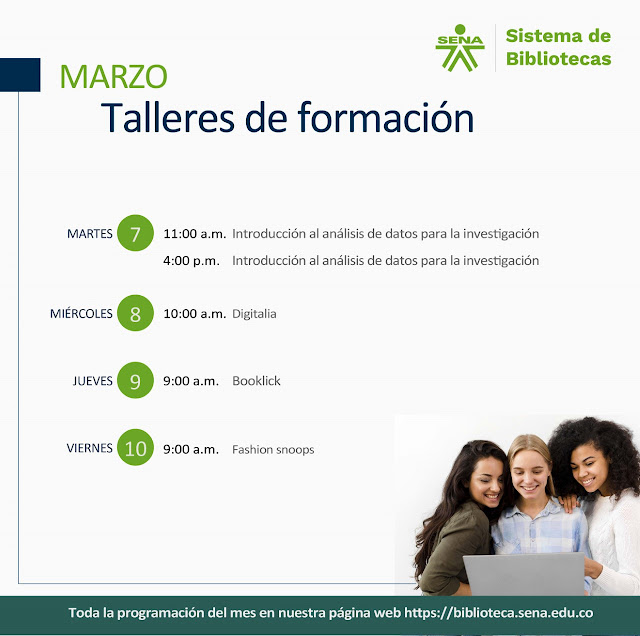 SENA
Sistema de Bibliotecas

MARZO
Talleres de formación

MARTES 7 11:00 a.m. Introducción al análisis de datos para la investigación
4:00 p.m. Introducción al análisis de datos para la investigación

MIÉRCOLES 8 10:00 a.m. Digitalia

JUEVES 9 9:00 a.m. Booklick

VIERNES 10 9:00 a.m. Fashion snoops

Toda la programación del mes en nuestra página web https://biblioteca.sena.edu.co